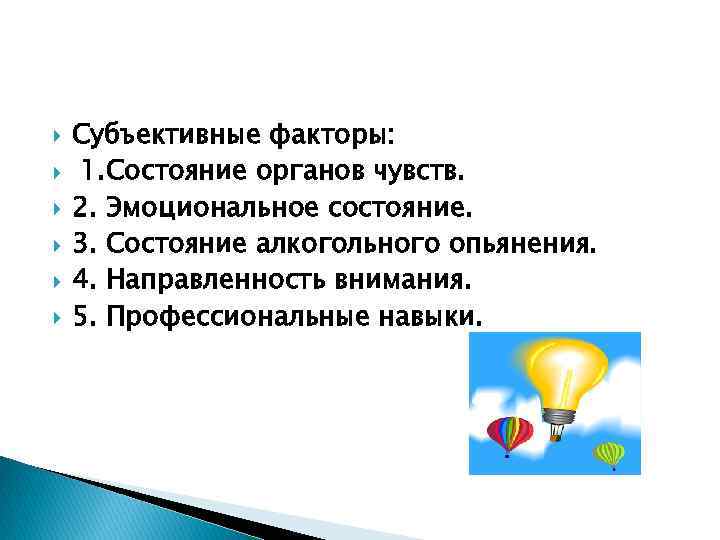 Субъективные факторы:
1.Состояние органов чувств.
2. Эмоциональное состояние.
3. Состояние алкогольного опьянения.
4. Направленность внимания.
5. Профессиональные навыки.